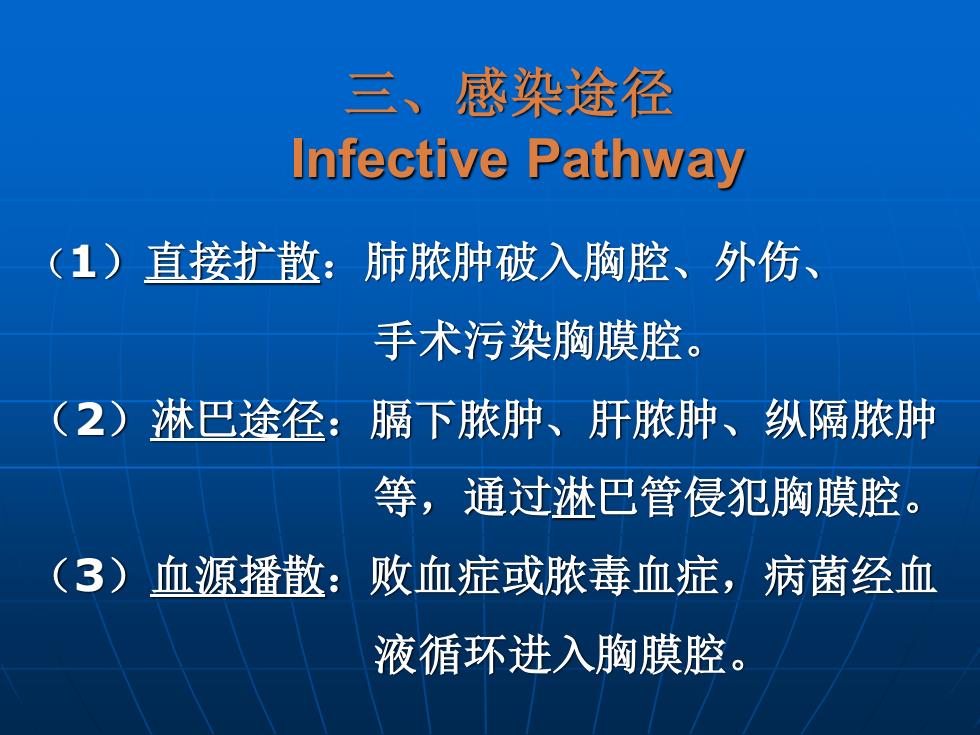 三、感染途径
Infective Pathway

（1）直接扩散：肺脓肿破入胸腔、外伤、手术污染胸膜腔。

（2）淋巴途径：膈下脓肿、肝脓肿、纵隔脓肿等，通过淋巴管侵犯胸膜腔。

（3）血源播散：败血症或脓毒血症，病菌经血液循环进入胸膜腔。